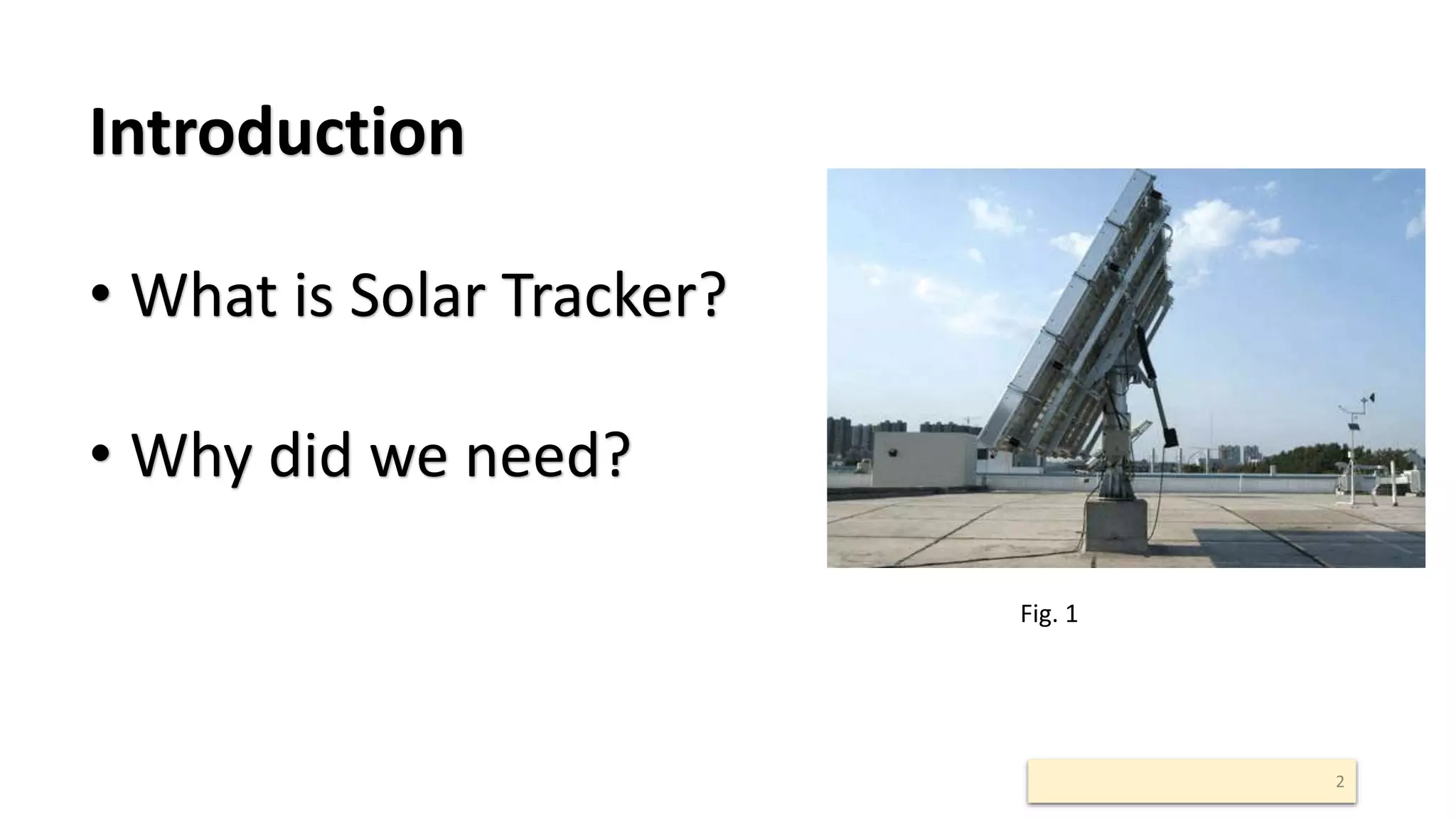 Introduction

• What is Solar Tracker?

• Why did we need?

Fig. 1

2